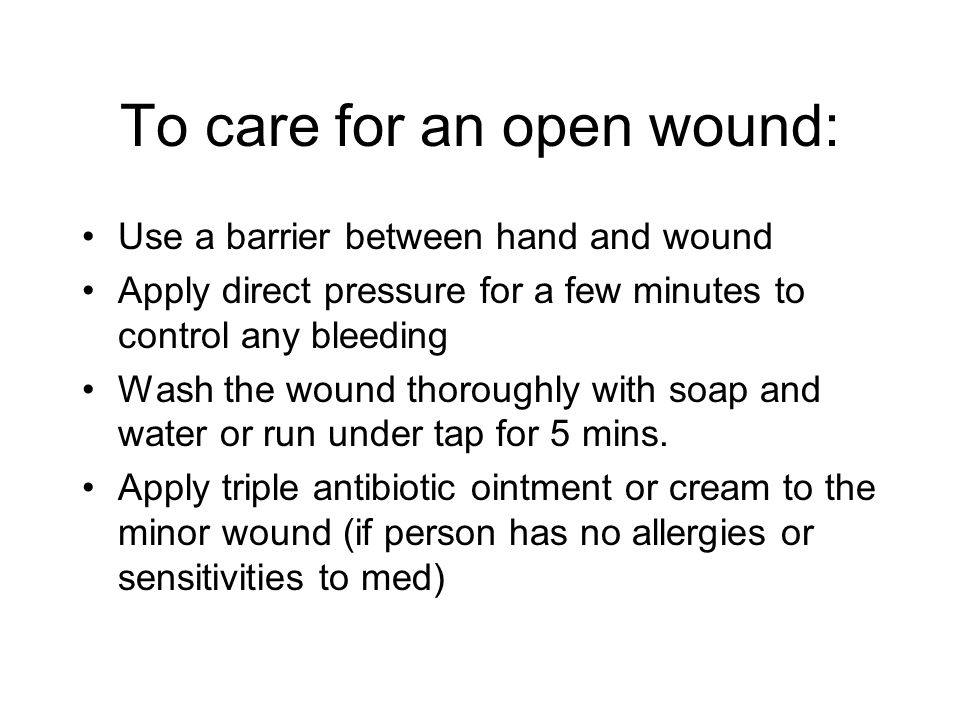 To care for an open wound:

• Use a barrier between hand and wound
• Apply direct pressure for a few minutes to control any bleeding
• Wash the wound thoroughly with soap and water or run under tap for 5 mins.
• Apply triple antibiotic ointment or cream to the minor wound (if person has no allergies or sensitivities to med)